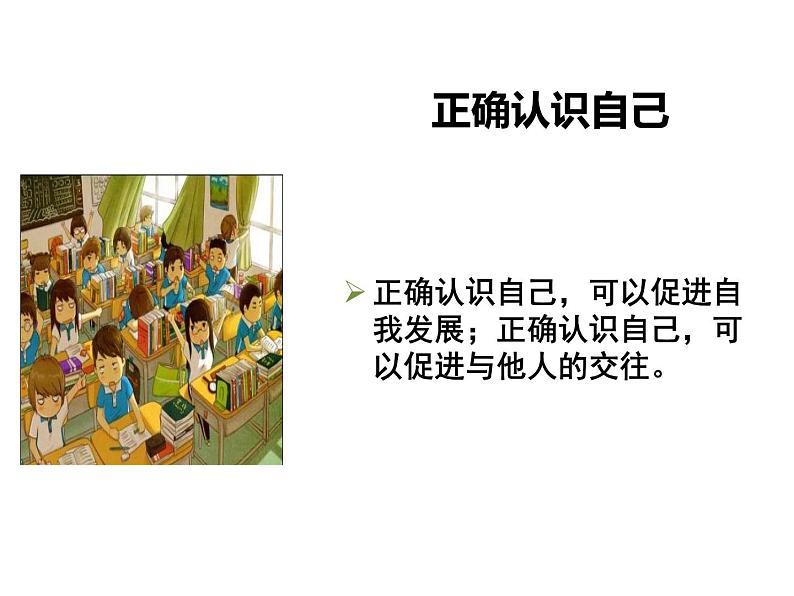 正确认识自己

➢ 正确认识自己，可以促进自我发展；正确认识自己，可以促进与他人的交往。